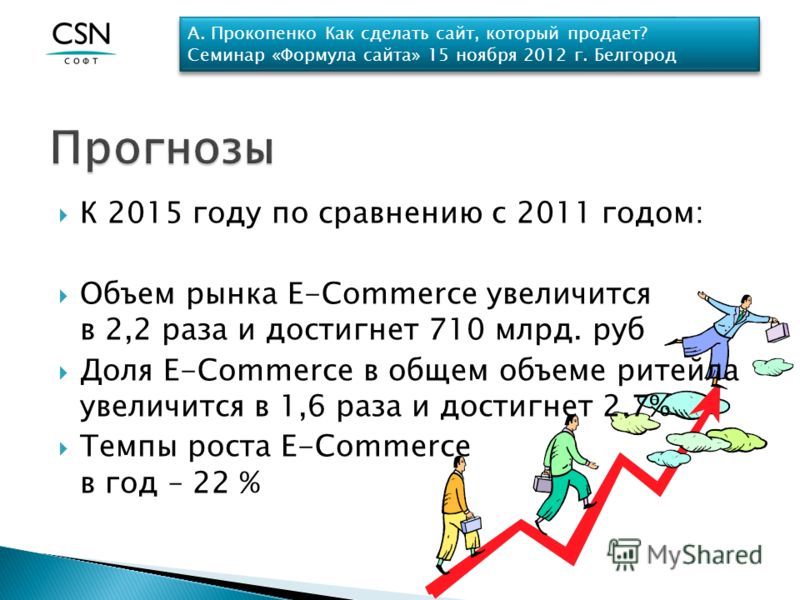 CSN
СОФТ

А. Прокопенко Как сделать сайт, который продает?
Семинар «Формула сайта» 15 ноября 2012 г. Белгород

Прогнозы

К 2015 году по сравнению с 2011 годом:

Объем рынка E-Commerce увеличится в 2,2 раза и достигнет 710 млрд. руб

Доля E-Commerce в общем объеме ритейла увеличится в 1,6 раза и достигнет 2,7%

Темпы роста E-Commerce в год – 22 %

MyShared